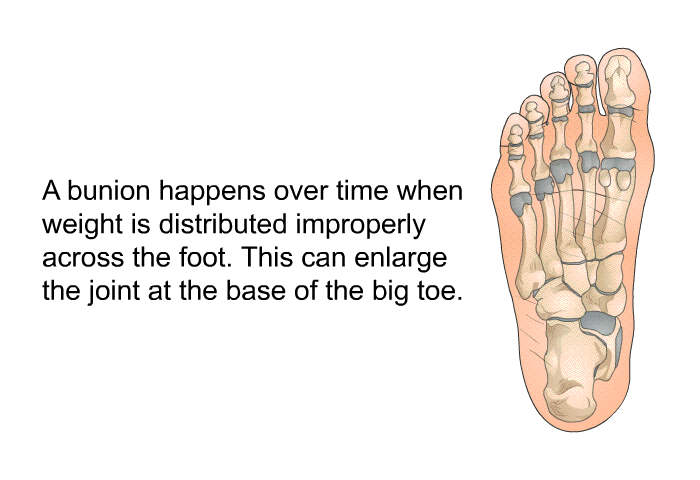 A bunion happens over time when weight is distributed improperly across the foot. This can enlarge the joint at the base of the big toe.